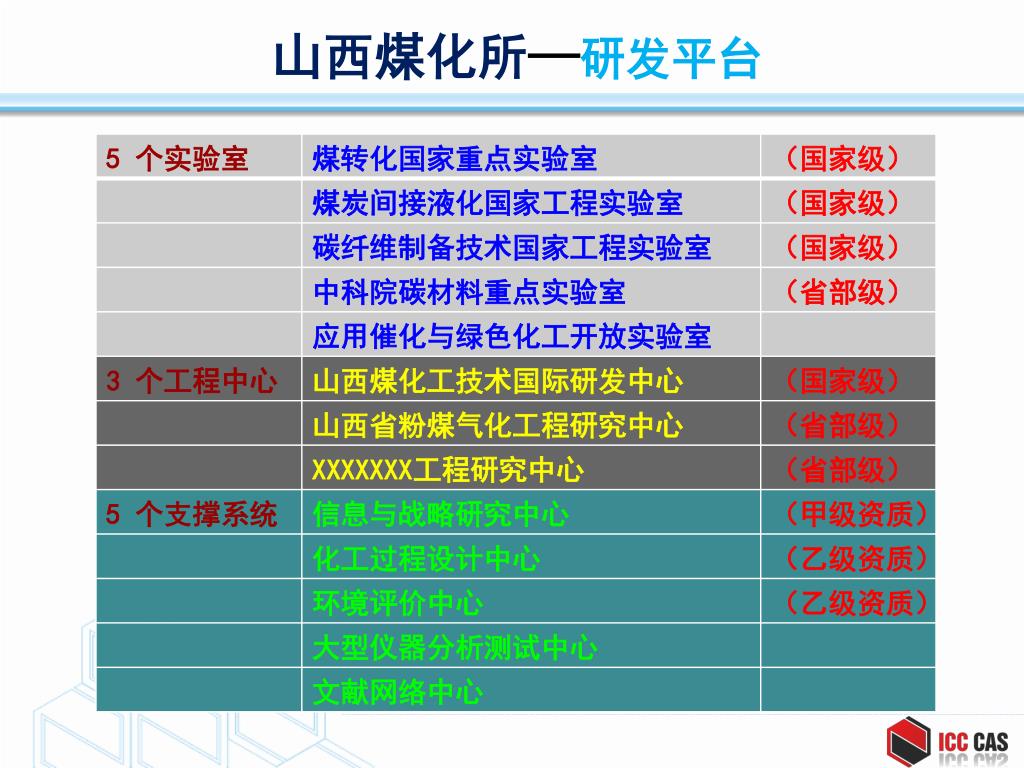 山西煤化所—研发平台

| 5 个实验室 | 煤转化国家重点实验室 | （国家级） |
|---|---|---|
| | 煤炭间接液化国家工程实验室 | （国家级） |
| | 碳纤维制备技术国家工程实验室 | （国家级） |
| | 中科院碳材料重点实验室 | （省部级） |
| | 应用催化与绿色化工开放实验室 | |
| 3 个工程中心 | 山西煤化工技术国际研发中心 | （国家级） |
| | 山西省粉煤气化工程研究中心 | （省部级） |
| | XXXXXXX工程研究中心 | （省部级） |
| 5 个支撑系统 | 信息与战略研究中心 | （甲级资质） |
| | 化工过程设计中心 | （乙级资质） |
| | 环境评价中心 | （乙级资质） |
| | 大型仪器分析测试中心 | |
| | 文献网络中心 | |

ICC CAS